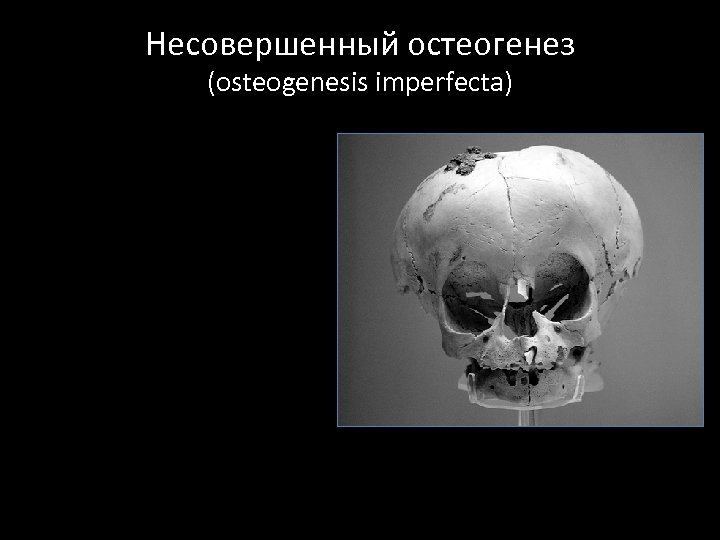 Несовершенный остеогенез
(osteogenesis imperfecta)